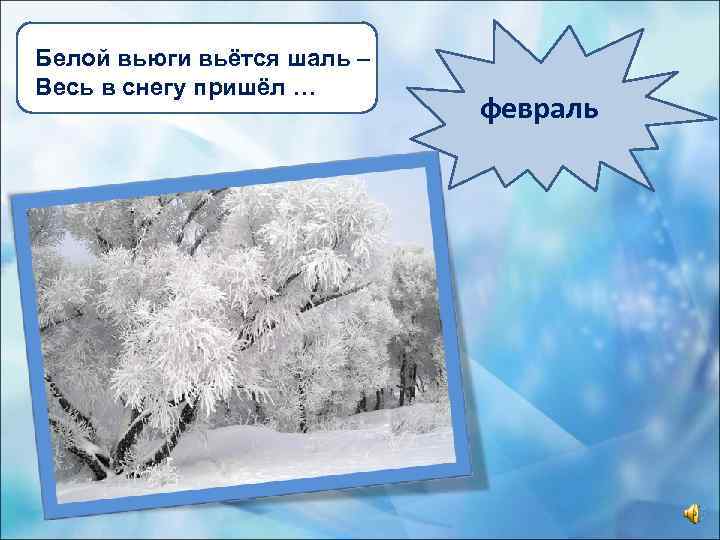 Белой вьюги вьётся шаль –
Весь в снегу пришёл …

февраль